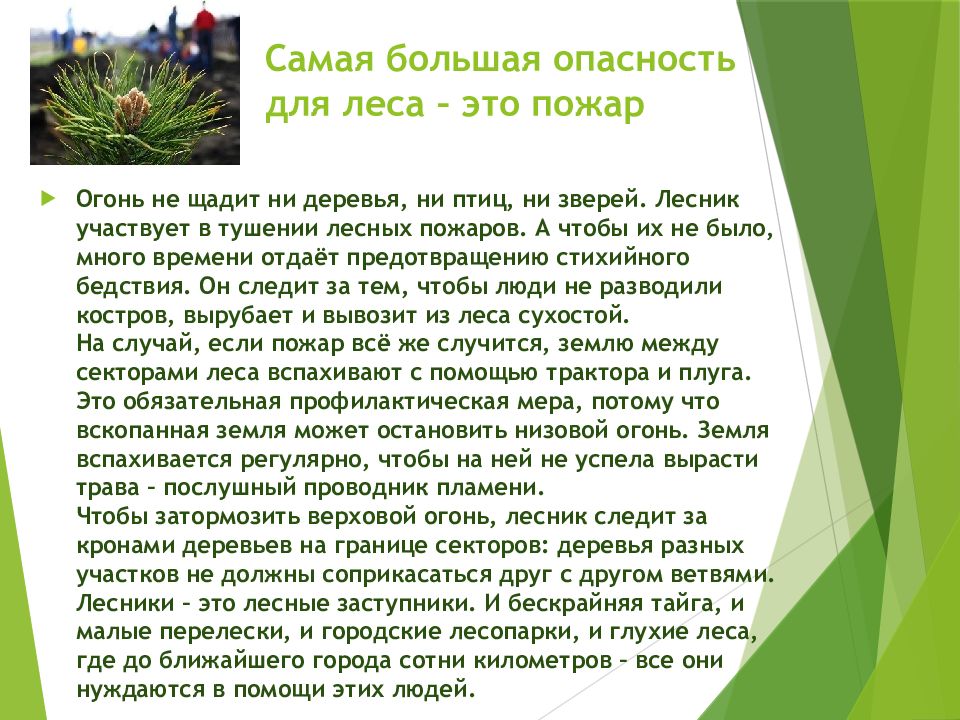 Самая большая опасность для леса – это пожар

Огонь не щадит ни деревья, ни птиц, ни зверей. Лесник участвует в тушении лесных пожаров. А чтобы их не было, много времени отдаёт предотвращению стихийного бедствия. Он следит за тем, чтобы люди не разводили костров, вырубает и вывозит из леса сухостой.
На случай, если пожар всё же случится, землю между секторами леса вспахивают с помощью трактора и плуга. Это обязательная профилактическая мера, потому что вскопанная земля может остановить низовой огонь. Земля вспахивается регулярно, чтобы на ней не успела вырасти трава – послушный проводник пламени.
Чтобы затормозить верховой огонь, лесник следит за кронами деревьев на границе секторов: деревья разных участков не должны соприкасаться друг с другом ветвями.
Лесники – это лесные заступники. И бескрайняя тайга, и малые перелески, и городские лесопарки, и глухие леса, где до ближайшего города сотни километров – все они нуждаются в помощи этих людей.